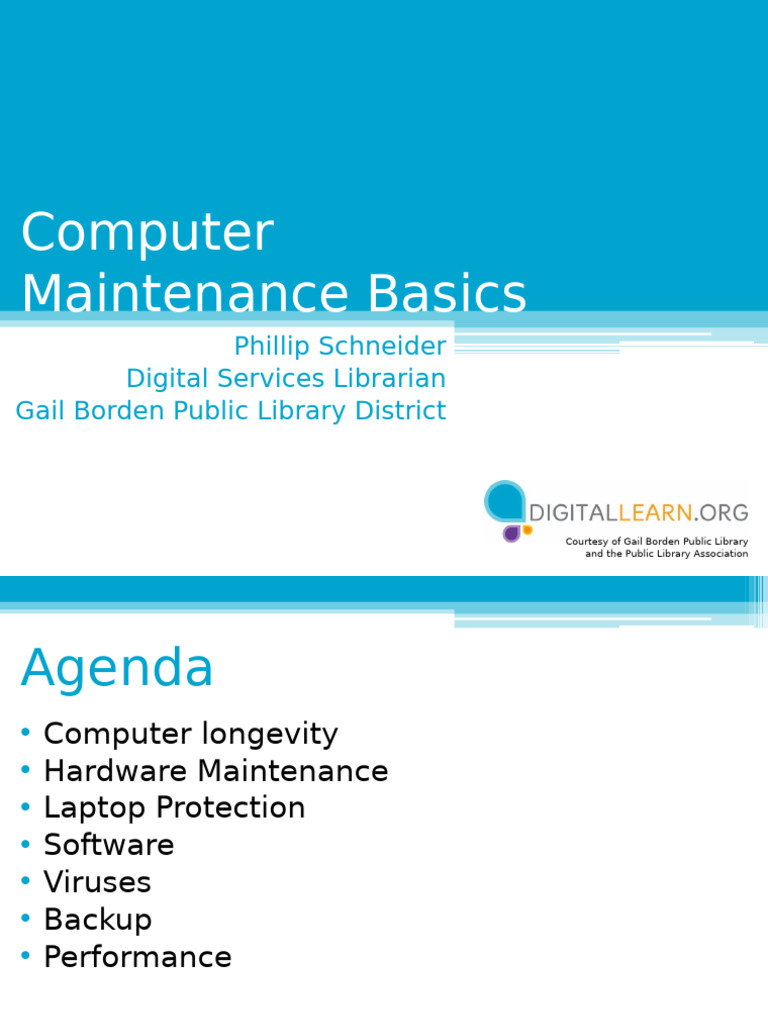 Computer Maintenance Basics

Phillip Schneider
Digital Services Librarian
Gail Borden Public Library District

DIGITALLEARN.ORG
Courtesy of Gail Borden Public Library and the Public Library Association

Agenda

• Computer longevity
• Hardware Maintenance
• Laptop Protection
• Software
• Viruses
• Backup
• Performance